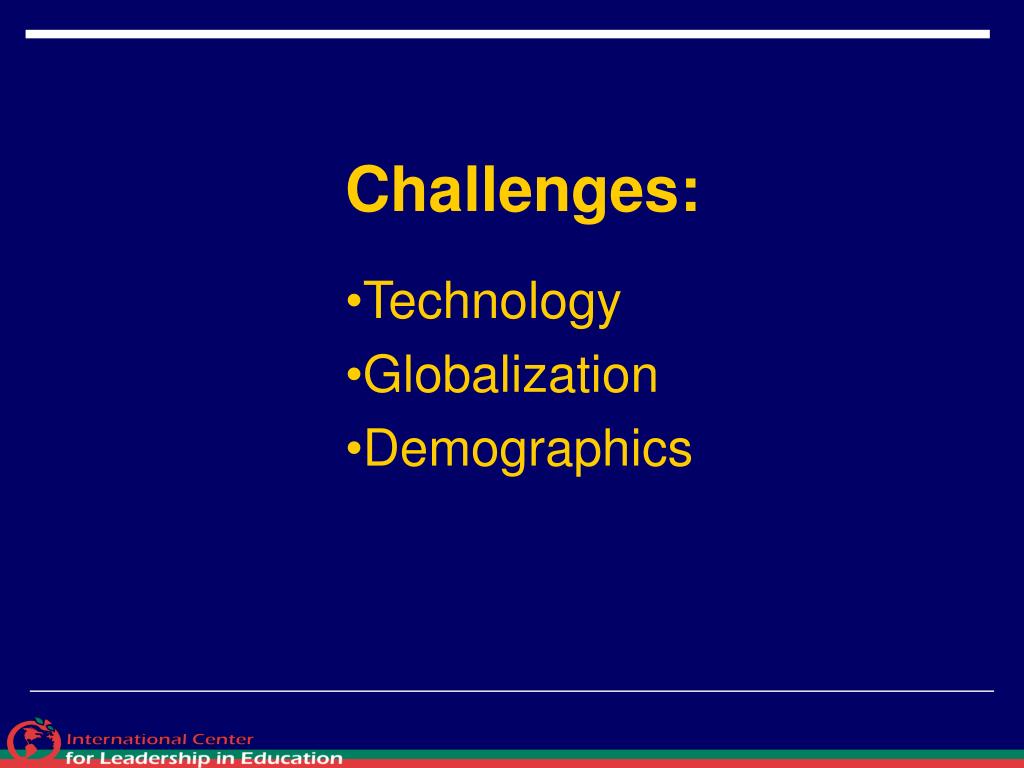 Challenges:

•Technology
•Globalization
•Demographics

International Center
for Leadership in Education